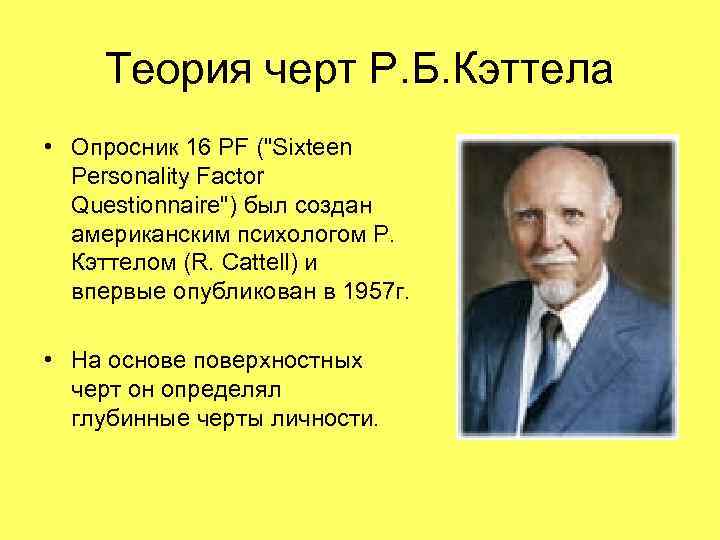 Теория черт Р.Б.Кэттела

• Опросник 16 PF ("Sixteen Personality Factor Questionnaire") был создан американским психологом Р. Кэттелом (R. Cattell) и впервые опубликован в 1957г.

• На основе поверхностных черт он определял глубинные черты личности.